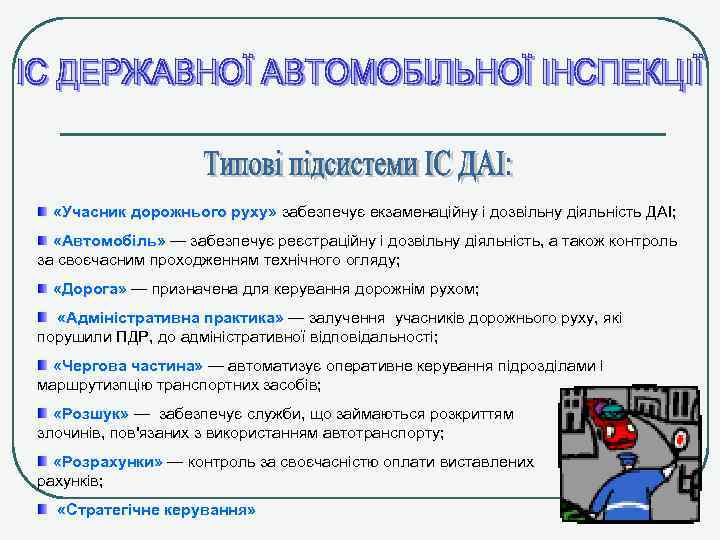 ІС ДЕРЖАВНОЇ АВТОМОБІЛЬНОЇ ІНСПЕКЦІЇ

Типові підсистеми ІС ДАІ:

«Учасник дорожнього руху» забезпечує екзаменаційну і дозвільну діяльність ДАІ;

«Автомобіль» — забезпечує реєстраційну і дозвільну діяльність, а також контроль за своєчасним проходженням технічного огляду;

«Дорога» — призначена для керування дорожнім рухом;

«Адміністративна практика» — залучення учасників дорожнього руху, які порушили ПДР, до адміністративної відповідальності;

«Чергова частина» — автоматизує оперативне керування підрозділами і маршрутизпцію транспортних засобів;

«Розшук» — забезпечує служби, що займаються розкриттям злочинів, пов'язаних з використанням автотранспорту;

«Розрахунки» — контроль за своєчасністю оплати виставлених рахунків;

«Стратегічне керування»